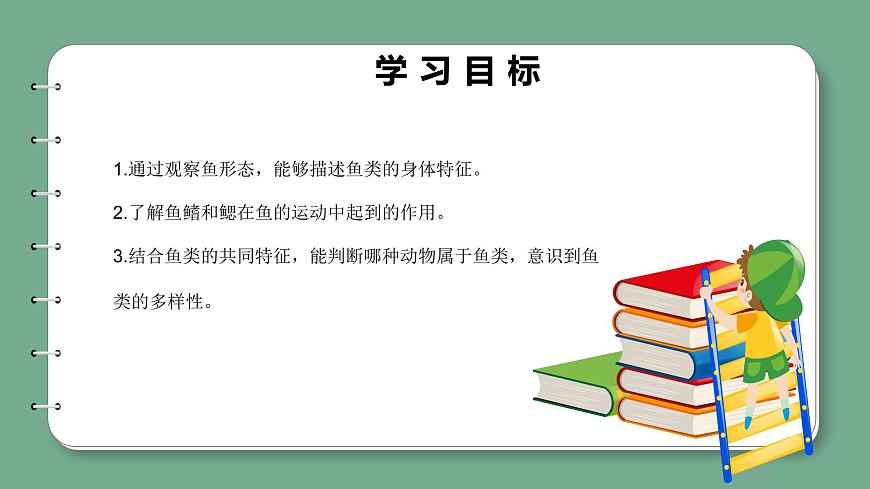 学习目标

1.通过观察鱼形态，能够描述鱼类的身体特征。

2.了解鱼鳍和鳃在鱼的运动中起到的作用。

3.结合鱼类的共同特征，能判断哪种动物属于鱼类，意识到鱼类的多样性。